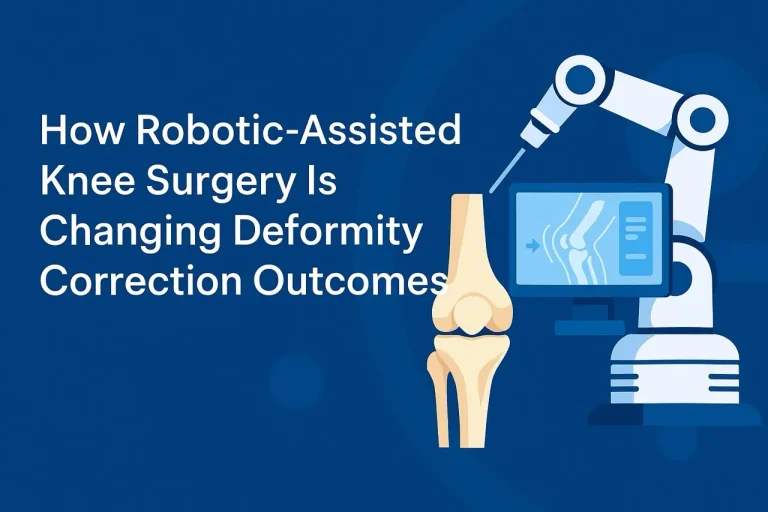 How Robotic-Assisted Knee Surgery Is Changing Deformity Correction Outcomes